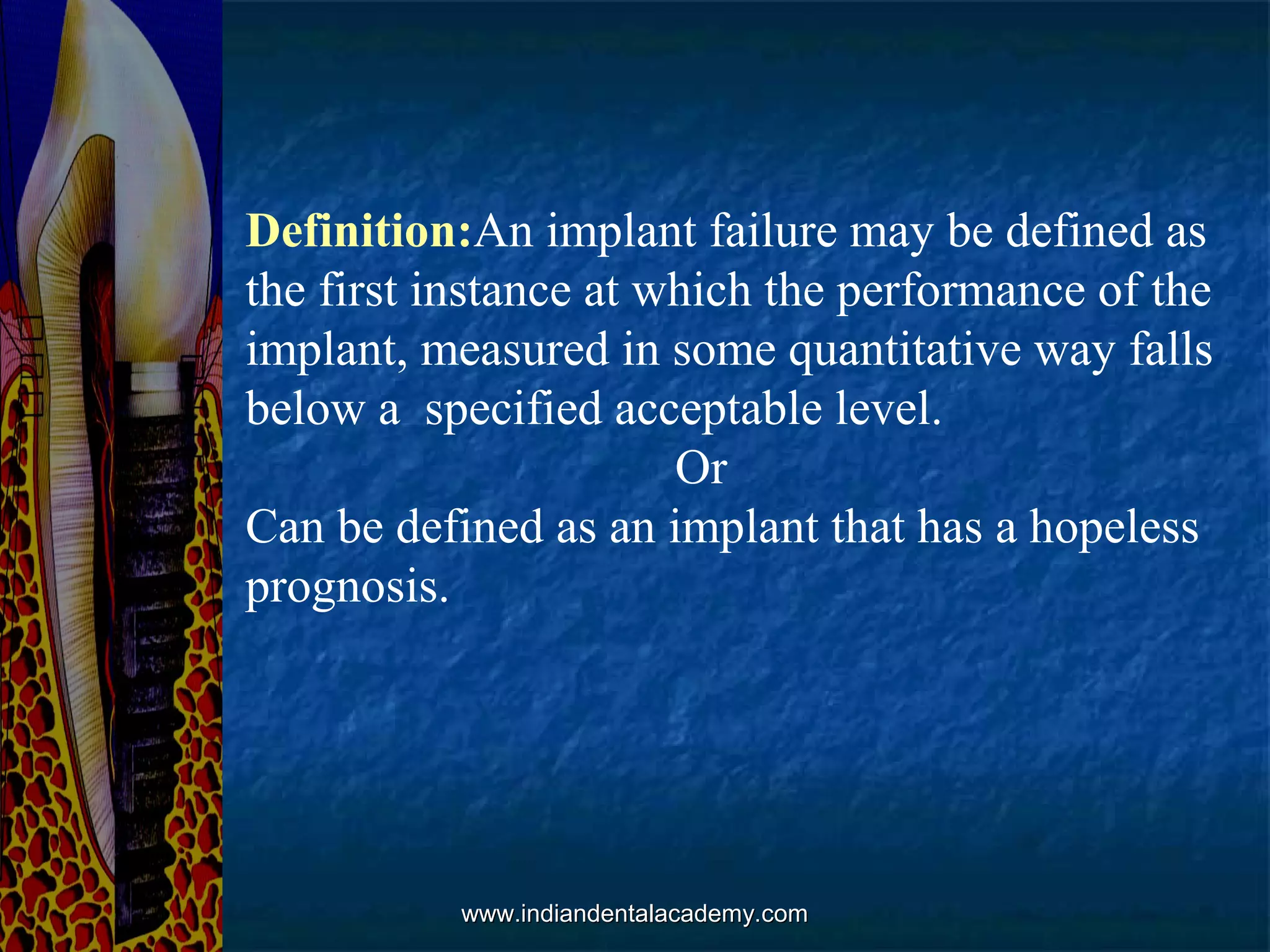 Definition:An implant failure may be defined as the first instance at which the performance of the implant, measured in some quantitative way falls below a specified acceptable level.

Or

Can be defined as an implant that has a hopeless prognosis.

www.indiandentalacademy.com